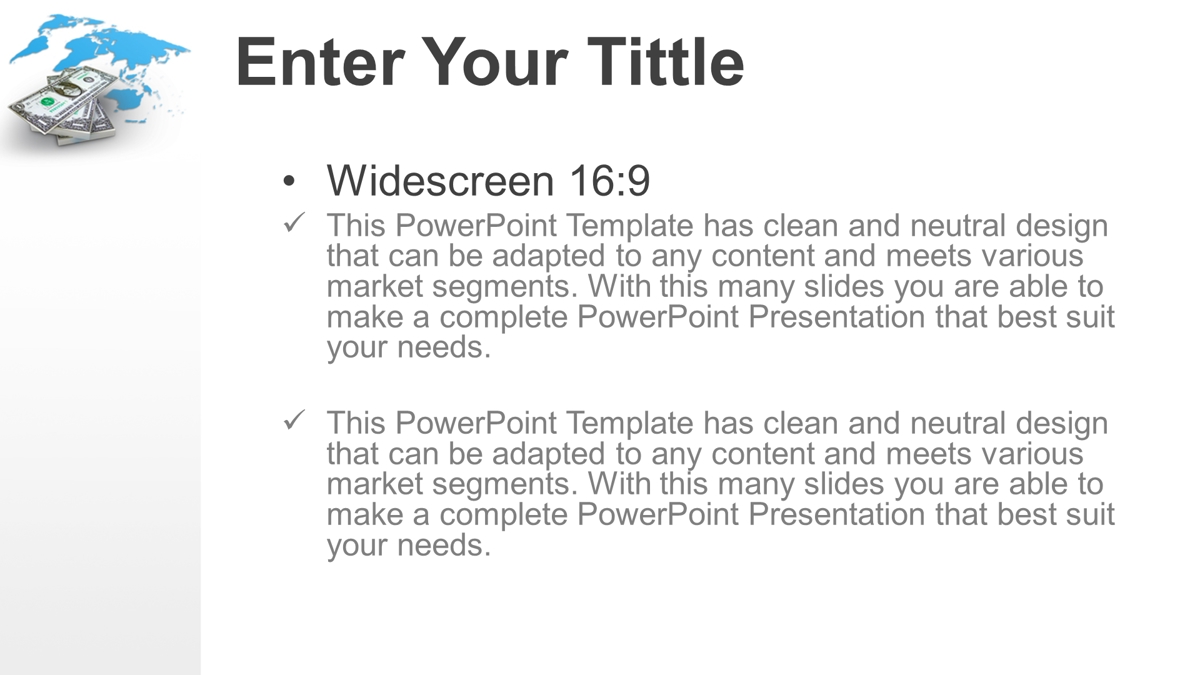 Enter Your Tittle

• Widescreen 16:9

✓ This PowerPoint Template has clean and neutral design that can be adapted to any content and meets various market segments. With this many slides you are able to make a complete PowerPoint Presentation that best suit your needs.

✓ This PowerPoint Template has clean and neutral design that can be adapted to any content and meets various market segments. With this many slides you are able to make a complete PowerPoint Presentation that best suit your needs.